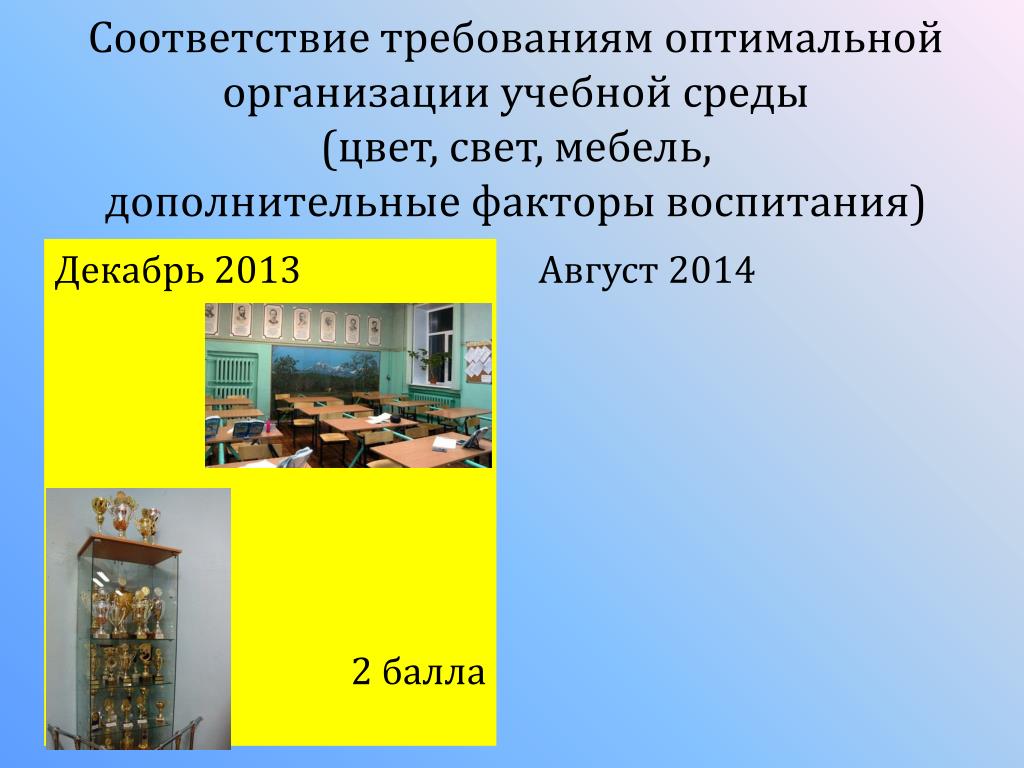 Соответствие требованиям оптимальной организации учебной среды
(цвет, свет, мебель,
дополнительные факторы воспитания)

Декабрь 2013

2 балла

Август 2014